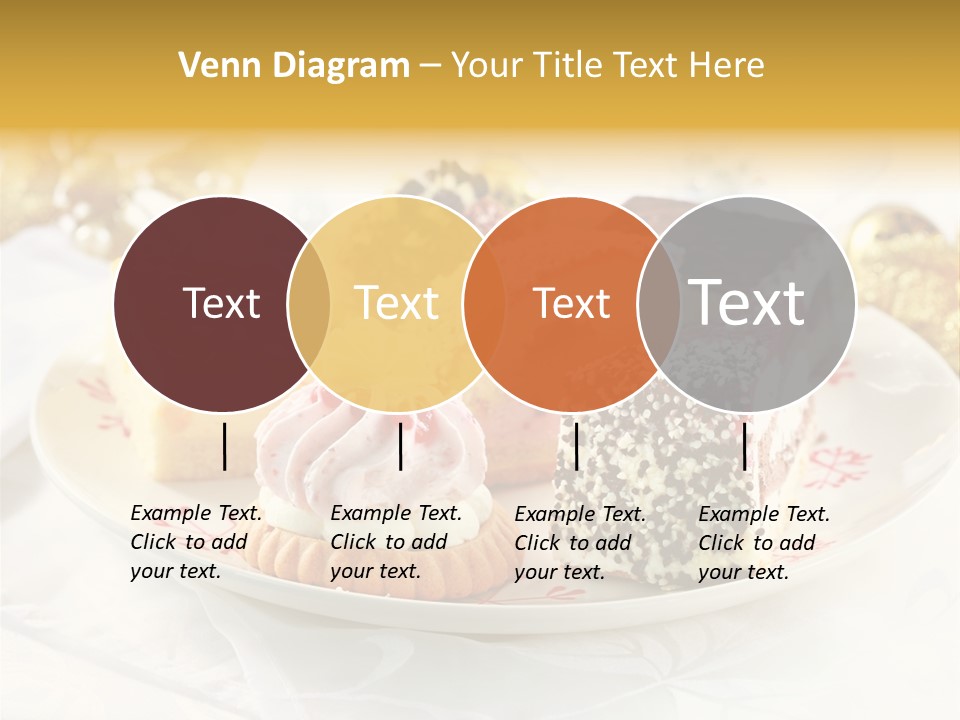 Venn Diagram – Your Title Text Here

Text

Text

Text

Text

Example Text. Click to add your text.

Example Text. Click to add your text.

Example Text. Click to add your text.

Example Text. Click to add your text.